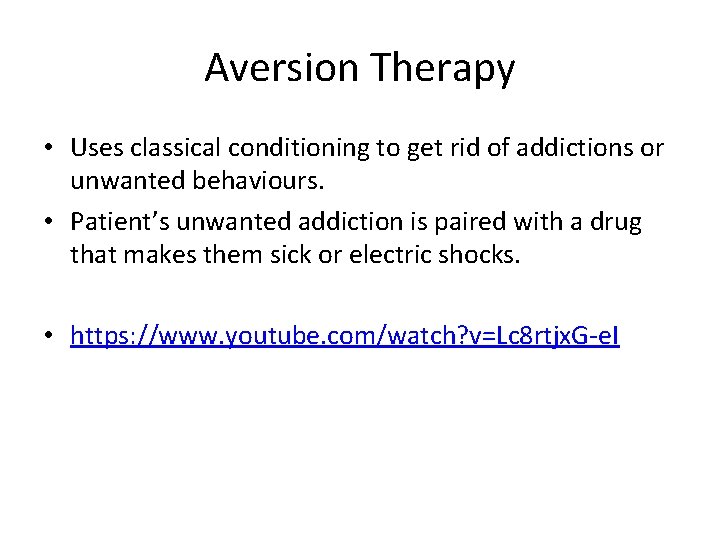 Aversion Therapy

• Uses classical conditioning to get rid of addictions or unwanted behaviours.

• Patient's unwanted addiction is paired with a drug that makes them sick or electric shocks.

• https://www.youtube.com/watch?v=Lc8rtjxG-eI